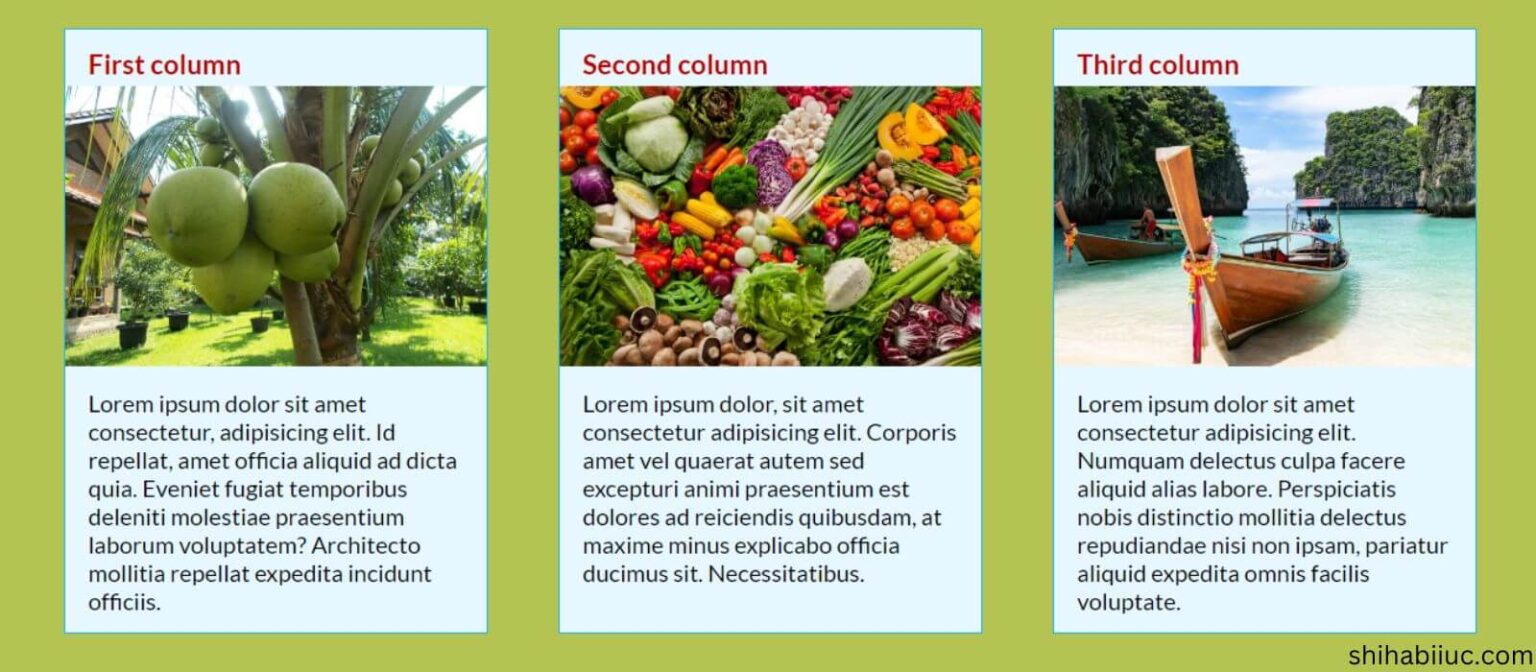 First column

Lorem ipsum dolor sit amet consectetur, adipisicing elit. Id repellat, amet officia aliquid ad dicta quia. Eveniet fugiat temporibus deleniti molestiae praesentium laborum voluptatem? Architecto mollitia repellat expedita incidunt officiis.

Second column

Lorem ipsum dolor, sit amet consectetur adipisicing elit. Corporis amet vel quaerat autem sed excepturi animi praesentium est dolores ad reiciendis quibusdam, at maxime minus explicabo officia ducimus sit. Necessitatibus.

Third column

Lorem ipsum dolor sit amet consectetur adipisicing elit. Numquam delectus culpa facere aliquid alias labore. Perspiciatis nobis distinctio mollitia delectus repudiandae nisi non ipsam, pariatur aliquid expedita omnis facilis voluptate.

shihabiiuc.com